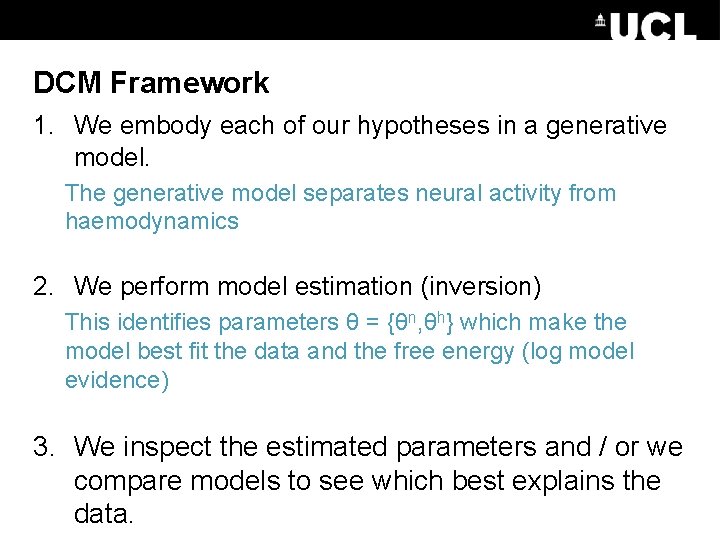 UCL

DCM Framework

1. We embody each of our hypotheses in a generative model.

The generative model separates neural activity from haemodynamics

2. We perform model estimation (inversion)

This identifies parameters $\theta = \{\theta^n, \theta^h\}$ which make the model best fit the data and the free energy (log model evidence)

3. We inspect the estimated parameters and / or we compare models to see which best explains the data.